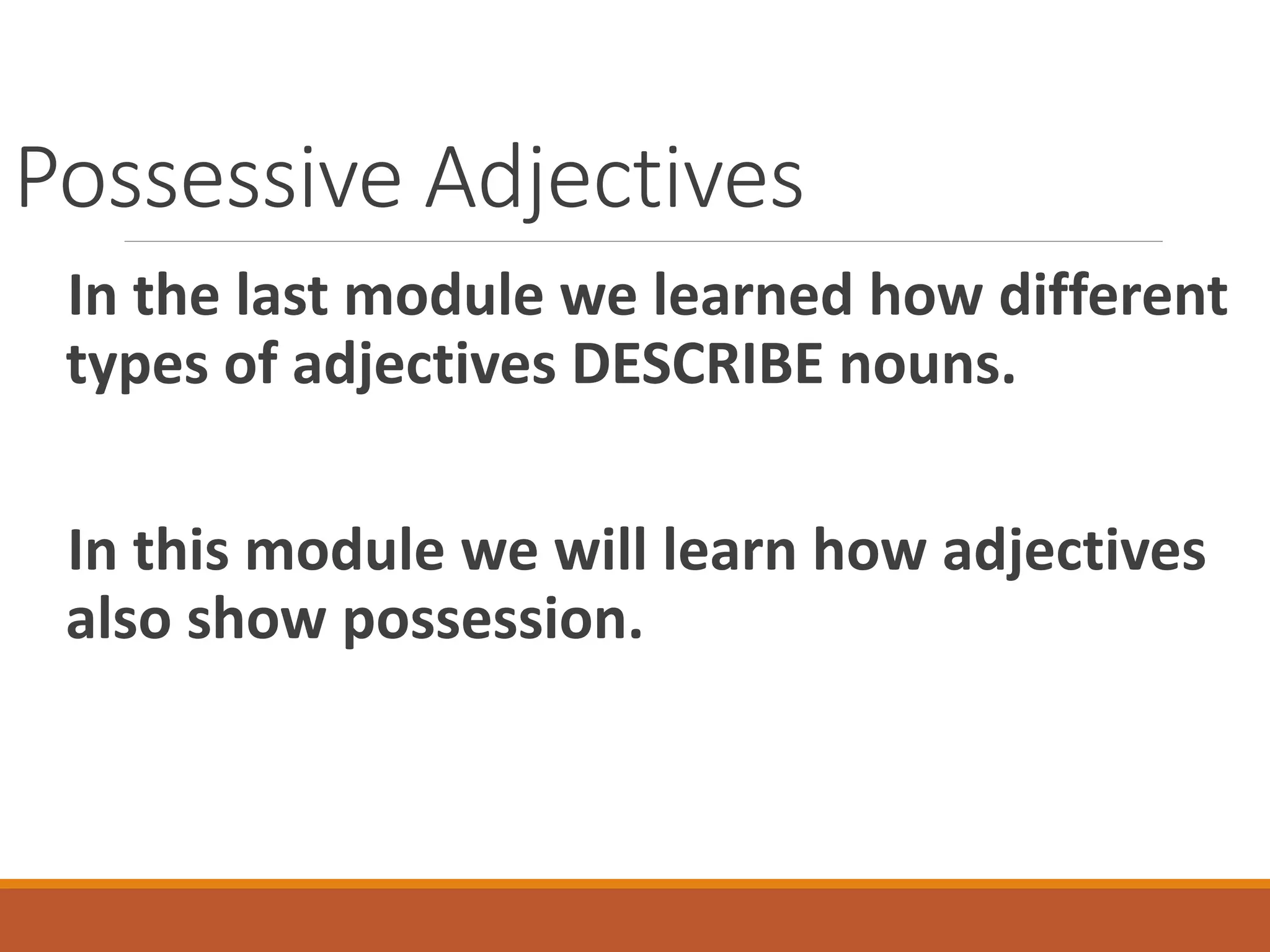 Possessive Adjectives

In the last module we learned how different types of adjectives DESCRIBE nouns.

In this module we will learn how adjectives also show possession.